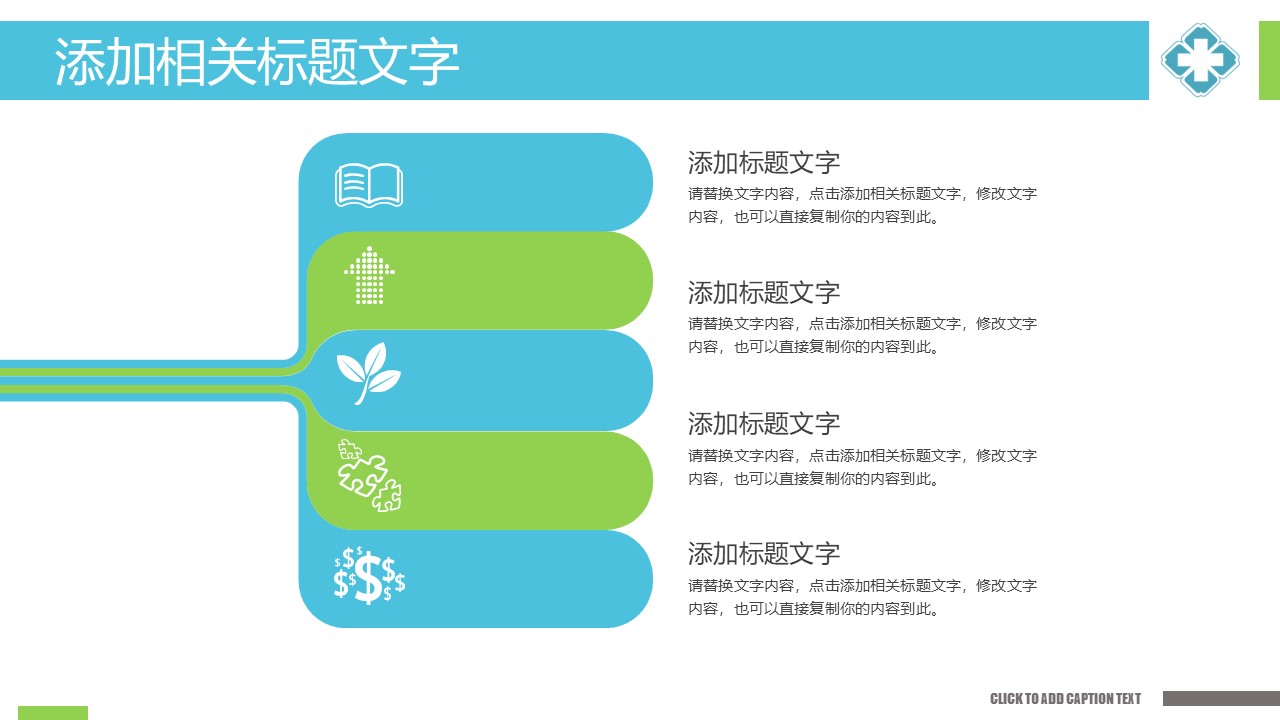 添加相关标题文字

添加标题文字
请替换文字内容，点击添加相关标题文字，修改文字内容，也可以直接复制你的内容到此。

添加标题文字
请替换文字内容，点击添加相关标题文字，修改文字内容，也可以直接复制你的内容到此。

添加标题文字
请替换文字内容，点击添加相关标题文字，修改文字内容，也可以直接复制你的内容到此。

添加标题文字
请替换文字内容，点击添加相关标题文字，修改文字内容，也可以直接复制你的内容到此。

CLICK TO ADD CAPTION TEXT